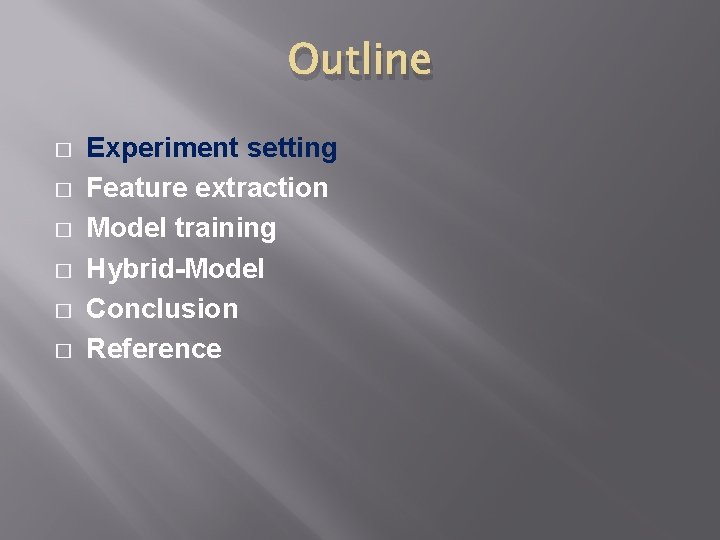 Outline

□ Experiment setting
□ Feature extraction
□ Model training
□ Hybrid-Model
□ Conclusion
□ Reference